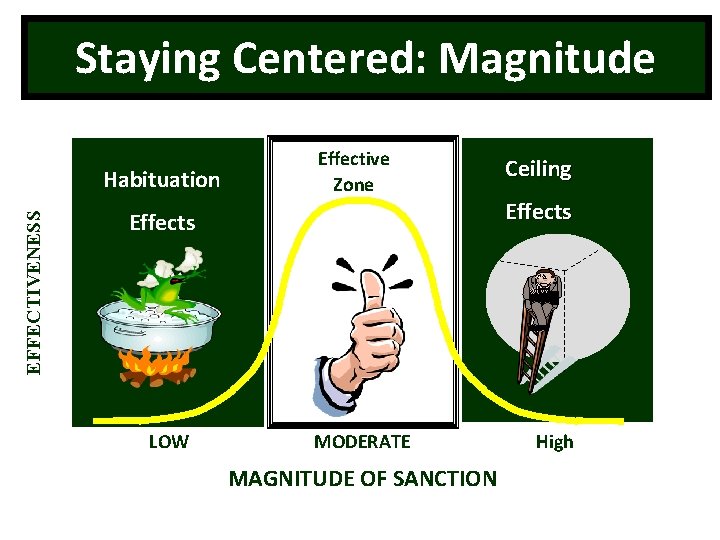 Staying Centered: Magnitude

EFFECTIVENESS

Habituation Effects

Effective Zone

Ceiling Effects

LOW

MODERATE

High

MAGNITUDE OF SANCTION